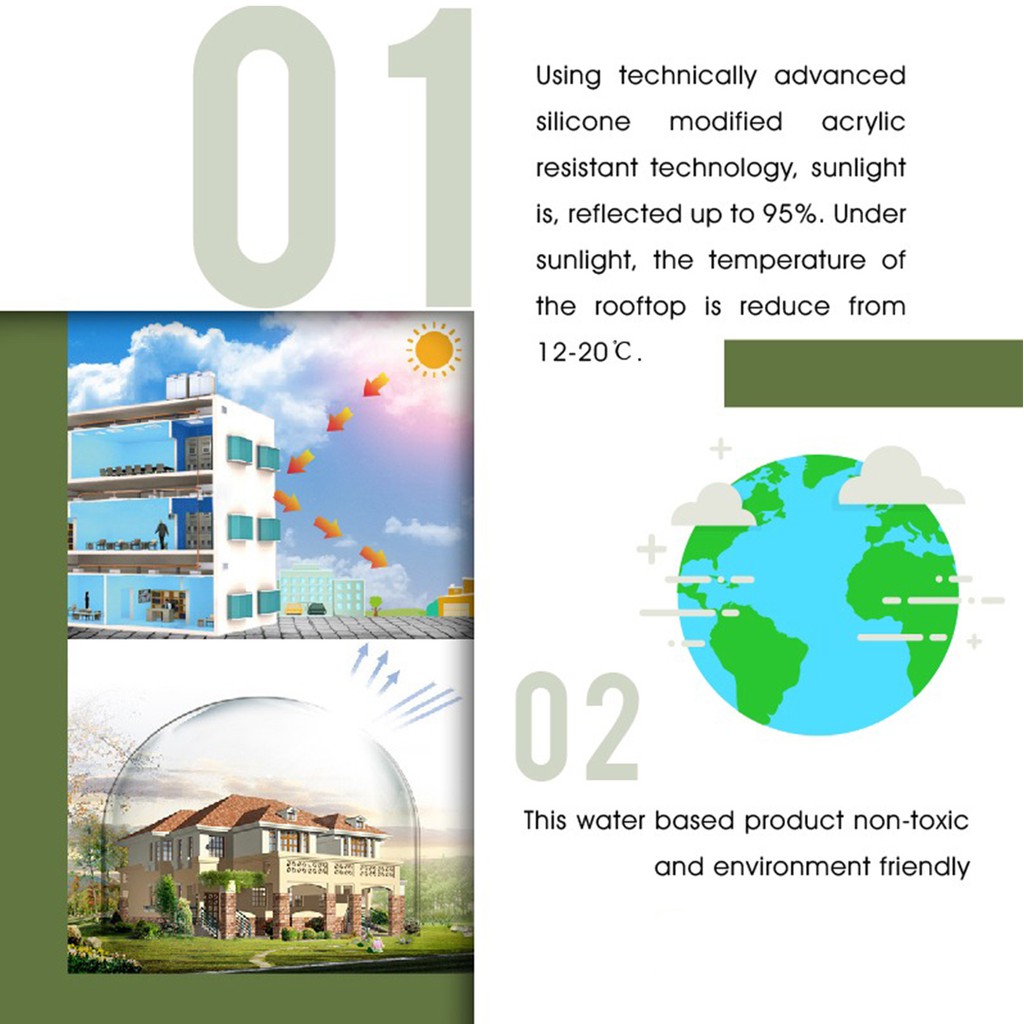 01

Using technically advanced silicone modified acrylic resistant technology, sunlight is, reflected up to 95%. Under sunlight, the temperature of the rooftop is reduce from 12-20℃.

02

This water based product non-toxic and environment friendly